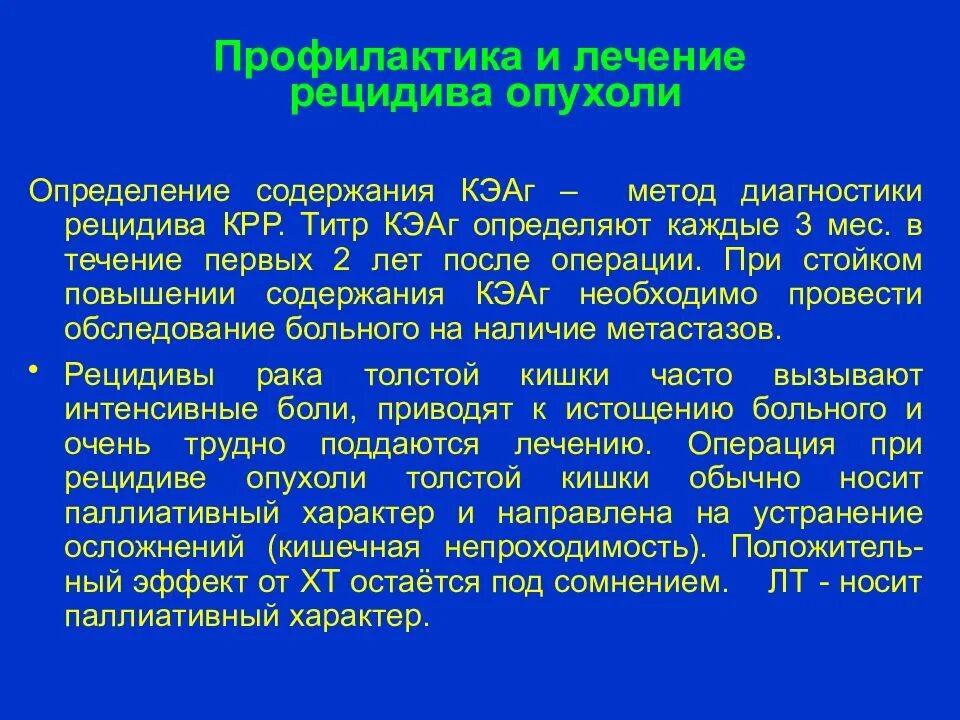 Профилактика и лечение рецидива опухоли

Определение содержания КЭАг – метод диагностики рецидива КРР. Титр КЭАг определяют каждые 3 мес. в течение первых 2 лет после операции. При стойком повышении содержания КЭАг необходимо провести обследование больного на наличие метастазов.

• Рецидивы рака толстой кишки часто вызывают интенсивные боли, приводят к истощению больного и очень трудно поддаются лечению. Операция при рецидиве опухоли толстой кишки обычно носит паллиативный характер и направлена на устранение осложнений (кишечная непроходимость). Положительный эффект от ХТ остаётся под сомнением. ЛТ - носит паллиативный характер.